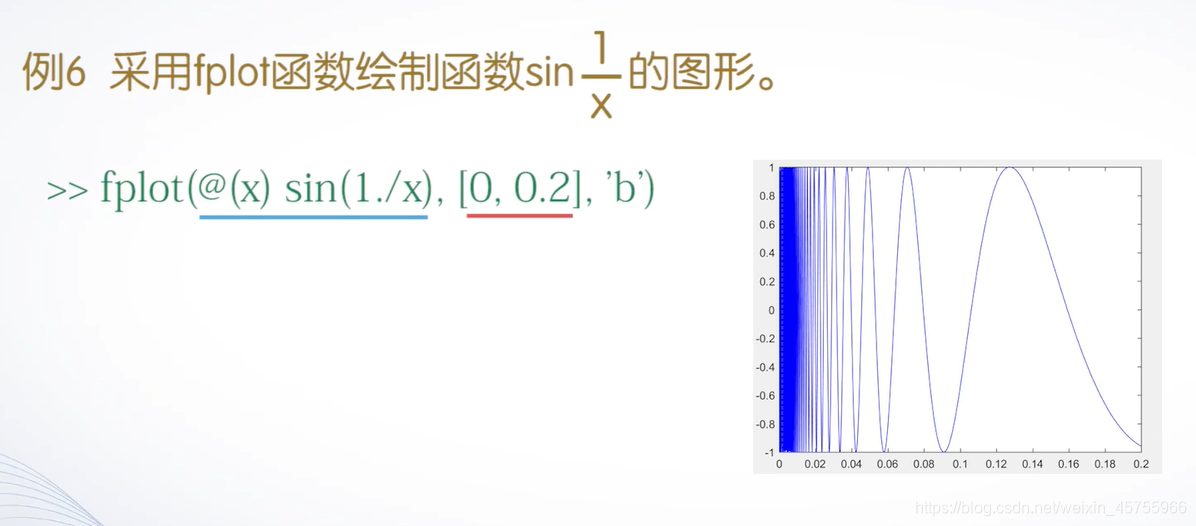 例6 采用fplot函数绘制函数$\sin\frac{1}{x}$的图形。

>> fplot(@(x) sin(1./x), [0, 0.2], 'b')

1
0.8
0.6
0.4
0.2
0
-0.2
-0.4
-0.6
-0.8
-1
0 0.02 0.04 0.06 0.08 0.1 0.12 0.14 0.16 0.18 0.2

https://blog.csdn.net/weixin_45755966